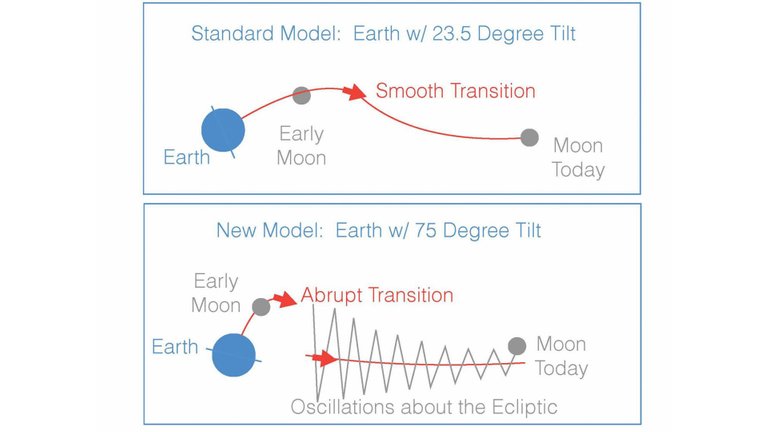 Standard Model: Earth w/ 23.5 Degree Tilt

Smooth Transition

Earth

Early Moon

Moon Today

New Model: Earth w/ 75 Degree Tilt

Early Moon

Abrupt Transition

Earth

Moon Today

Oscillations about the Ecliptic